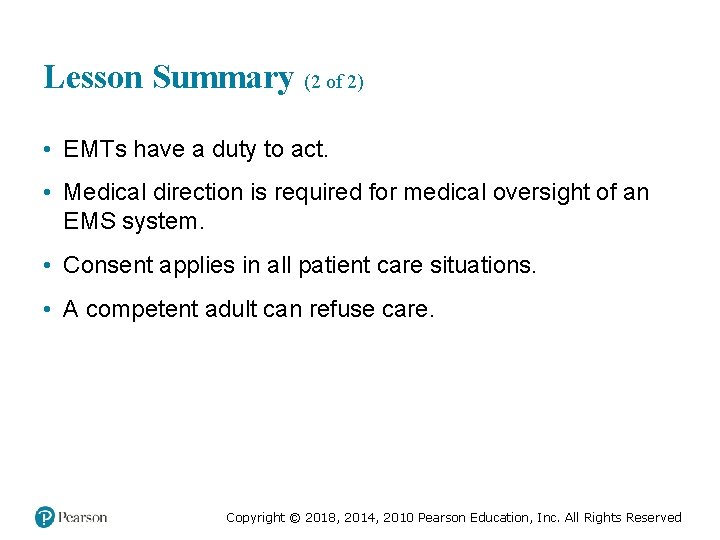 Lesson Summary (2 of 2)

• EMTs have a duty to act.

• Medical direction is required for medical oversight of an EMS system.

• Consent applies in all patient care situations.

• A competent adult can refuse care.

Pearson

Copyright © 2018, 2014, 2010 Pearson Education, Inc. All Rights Reserved